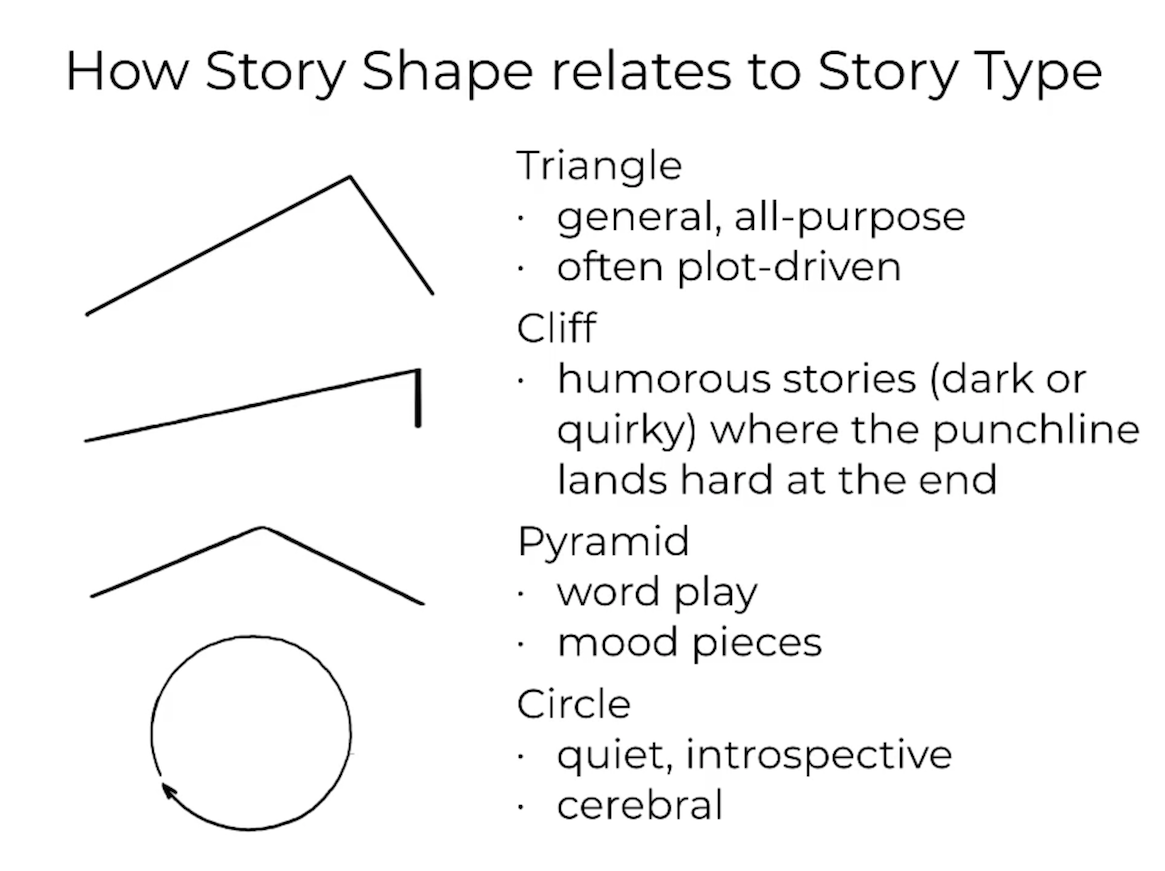 How Story Shape relates to Story Type

Triangle
· general, all-purpose
· often plot-driven

Cliff
· humorous stories (dark or quirky) where the punchline lands hard at the end

Pyramid
· word play
· mood pieces

Circle
· quiet, introspective
· cerebral